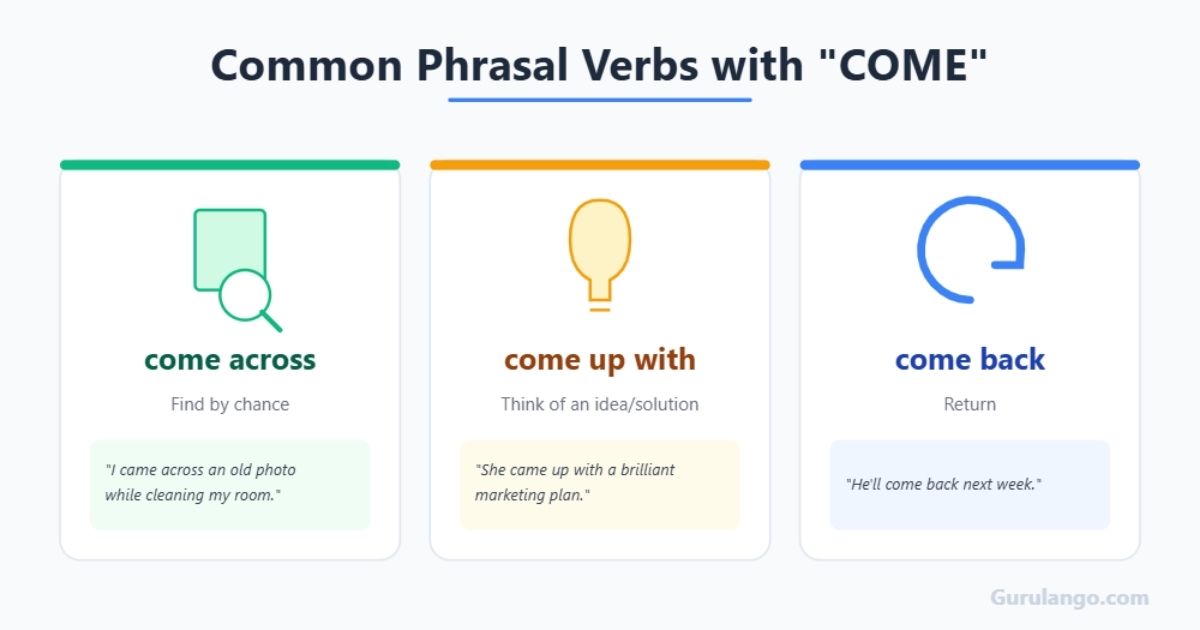 Common Phrasal Verbs with "COME"

come across

Find by chance

"I came across an old photo while cleaning my room."

come up with

Think of an idea/solution

"She came up with a brilliant marketing plan."

come back

Return

"He'll come back next week."

Gurulango.com